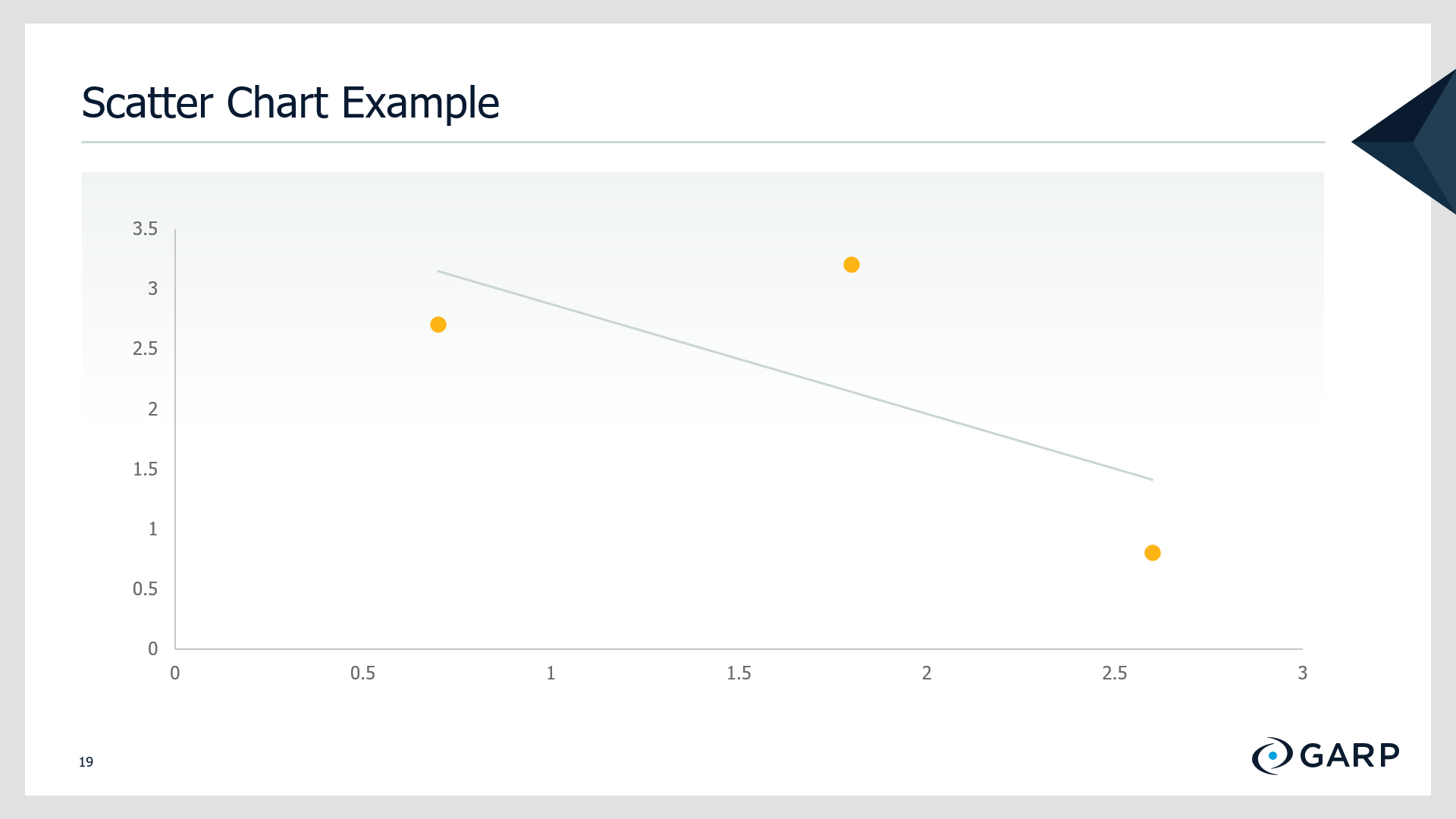 Scatter Chart Example

3.5
3
2.5
2
1.5
1
0.5
0

0
0.5
1
1.5
2
2.5
3

19

GARP